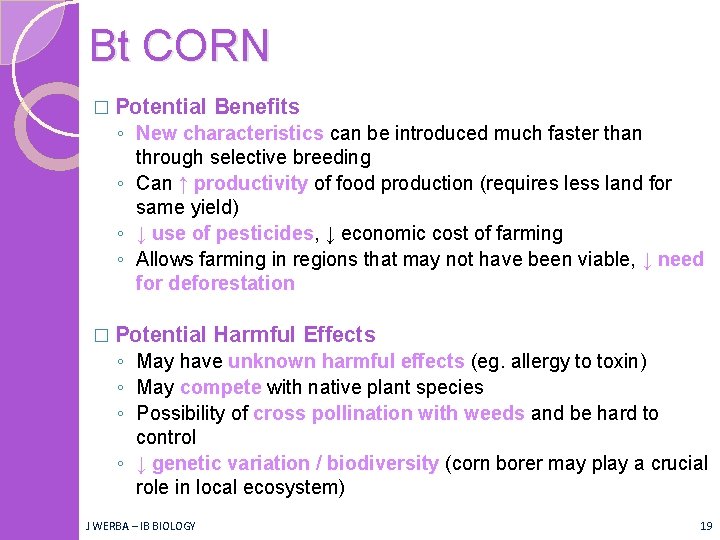 Bt CORN

□ Potential Benefits
◦ New characteristics can be introduced much faster than through selective breeding
◦ Can ↑ productivity of food production (requires less land for same yield)
◦ ↓ use of pesticides, ↓ economic cost of farming
◦ Allows farming in regions that may not have been viable, ↓ need for deforestation

□ Potential Harmful Effects
◦ May have unknown harmful effects (eg. allergy to toxin)
◦ May compete with native plant species
◦ Possibility of cross pollination with weeds and be hard to control
◦ ↓ genetic variation / biodiversity (corn borer may play a crucial role in local ecosystem)

J WERBA – IB BIOLOGY

19